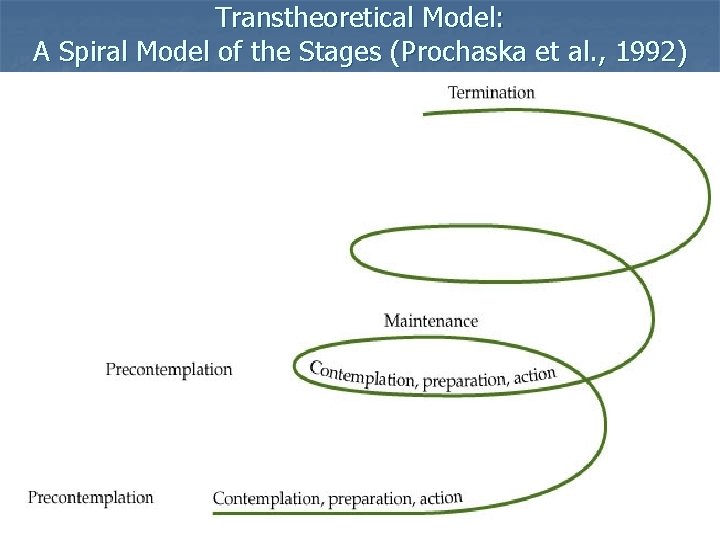 Transtheoretical Model:
A Spiral Model of the Stages (Prochaska et al., 1992)

Termination

Maintenance

Precontemplation

Contemplation, preparation, action

Precontemplation

Contemplation, preparation, action